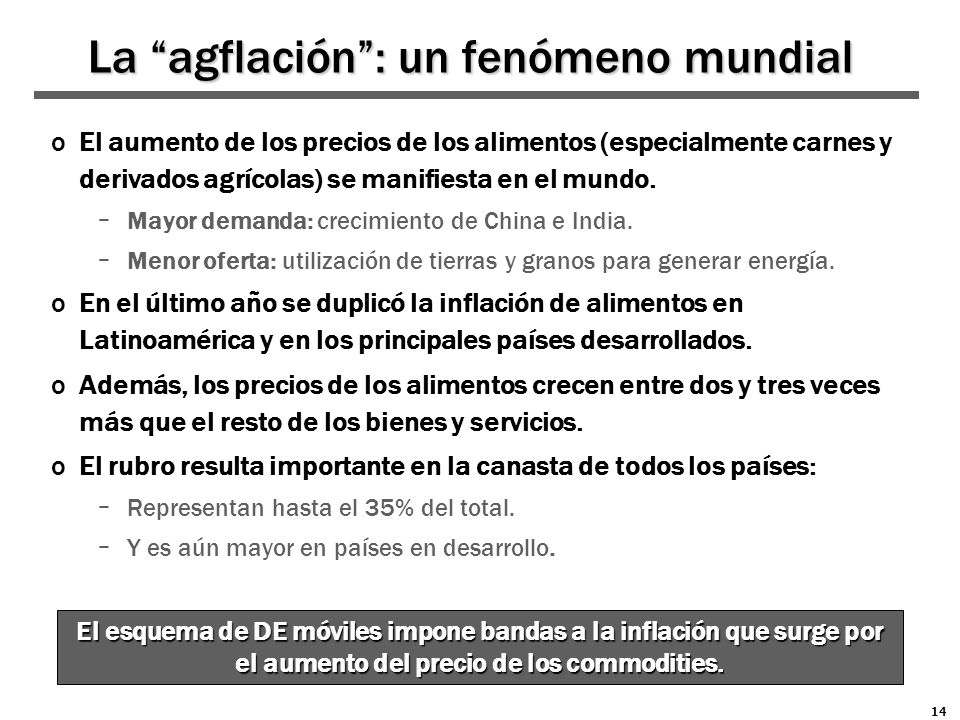 La “agflación”: un fenómeno mundial

o El aumento de los precios de los alimentos (especialmente carnes y derivados agrícolas) se manifiesta en el mundo.

– Mayor demanda: crecimiento de China e India.

– Menor oferta: utilización de tierras y granos para generar energía.

o En el último año se duplicó la inflación de alimentos en Latinoamérica y en los principales países desarrollados.

o Además, los precios de los alimentos crecen entre dos y tres veces más que el resto de los bienes y servicios.

o El rubro resulta importante en la canasta de todos los países:

– Representan hasta el 35% del total.

– Y es aún mayor en países en desarrollo.

El esquema de DE móviles impone bandas a la inflación que surge por el aumento del precio de los commodities.

14